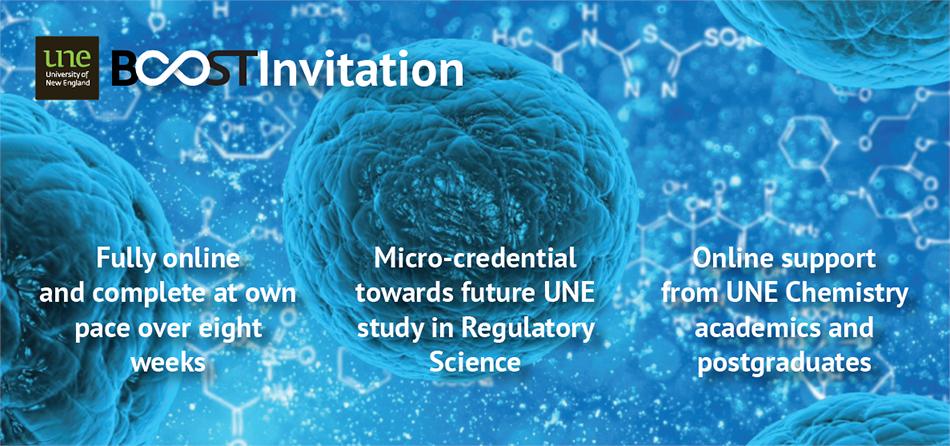 une
University of New England

BOOST Invitation

Fully online and complete at own pace over eight weeks

Micro-credential towards future UNE study in Regulatory Science

Online support from UNE Chemistry academics and postgraduates